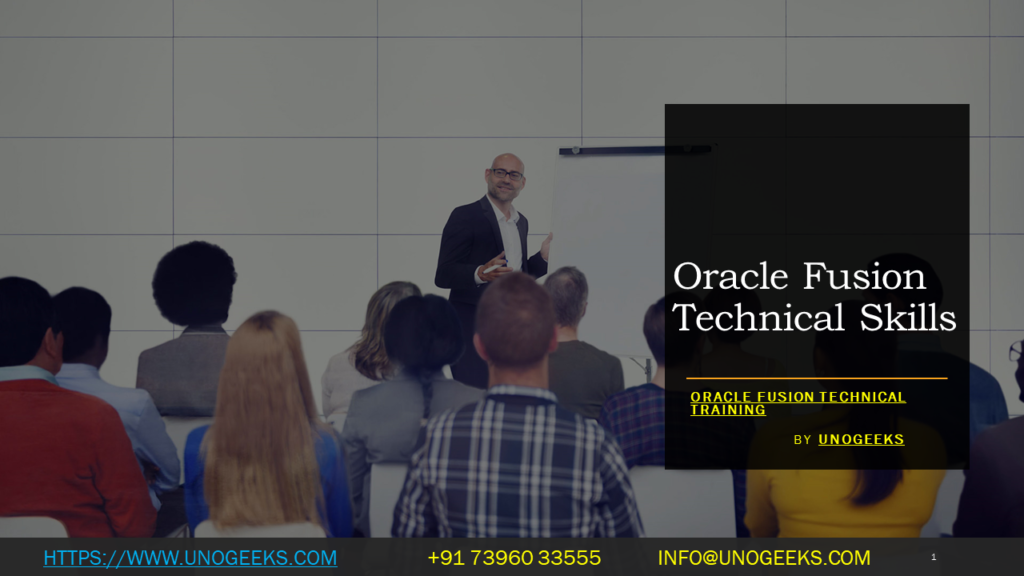 Oracle Fusion Technical Skills

ORACLE FUSION TECHNICAL TRAINING

BY UNOGEEKS

HTTPS://WWW.UNOGEEKS.COM +91 73960 33555 INFO@UNOGEEKS.COM 1